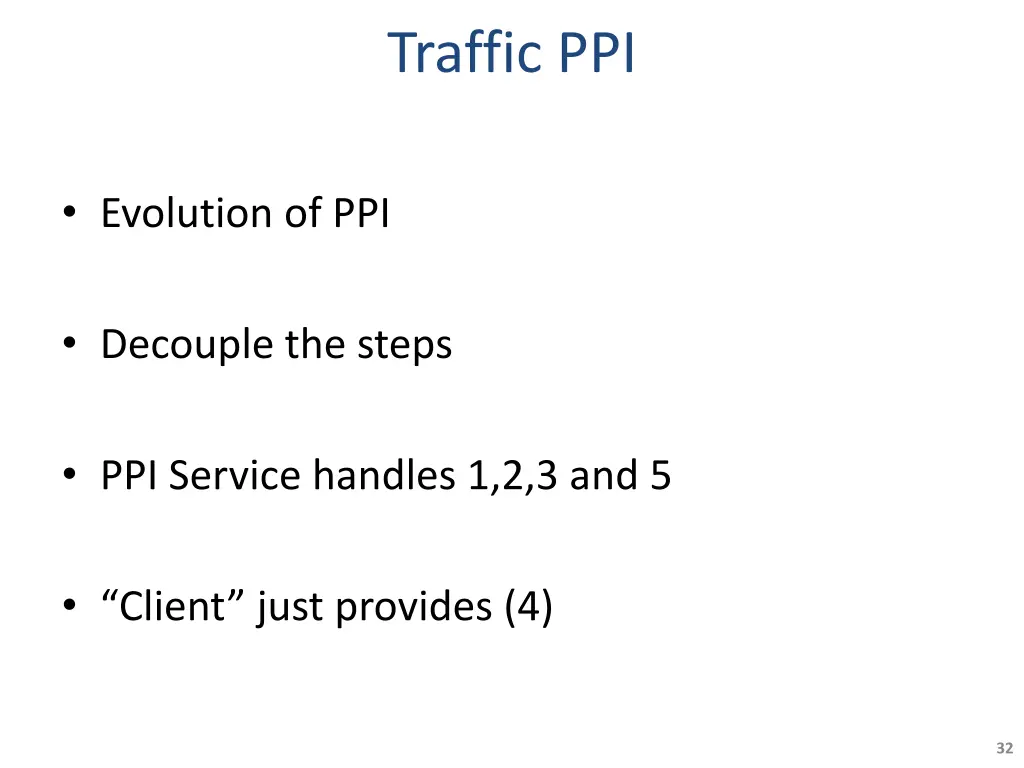 Traffic PPI

• Evolution of PPI

• Decouple the steps

• PPI Service handles 1,2,3 and 5

• “Client” just provides (4)

32